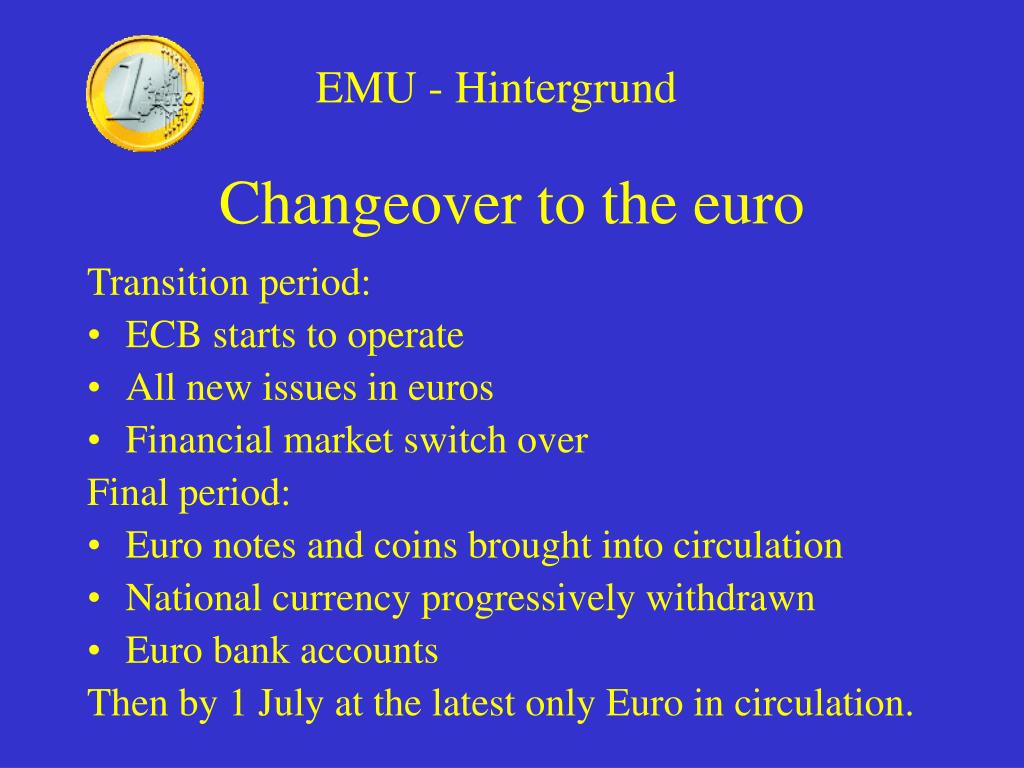 1 EURO

EMU - Hintergrund

Changeover to the euro

Transition period:
• ECB starts to operate
• All new issues in euros
• Financial market switch over
Final period:
• Euro notes and coins brought into circulation
• National currency progressively withdrawn
• Euro bank accounts
Then by 1 July at the latest only Euro in circulation.